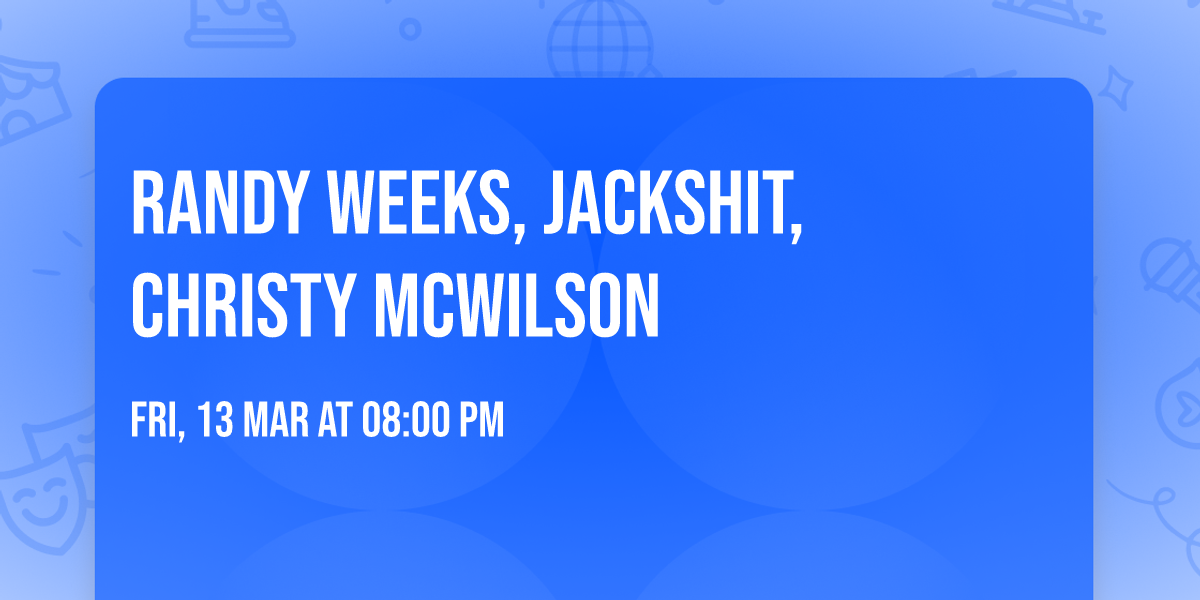 RANDY WEEKS, JACKSHIT, CHRISTY MCWILSON

FRI, 13 MAR AT 08:00 PM